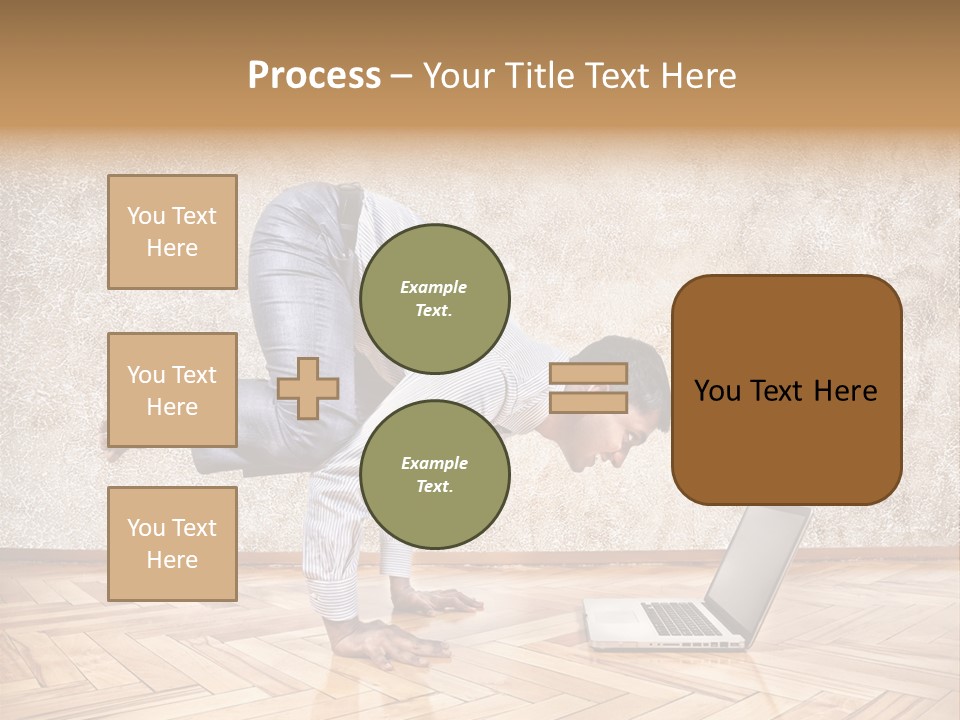 Process – Your Title Text Here

You Text Here

You Text Here

You Text Here

Example Text.

Example Text.

You Text Here